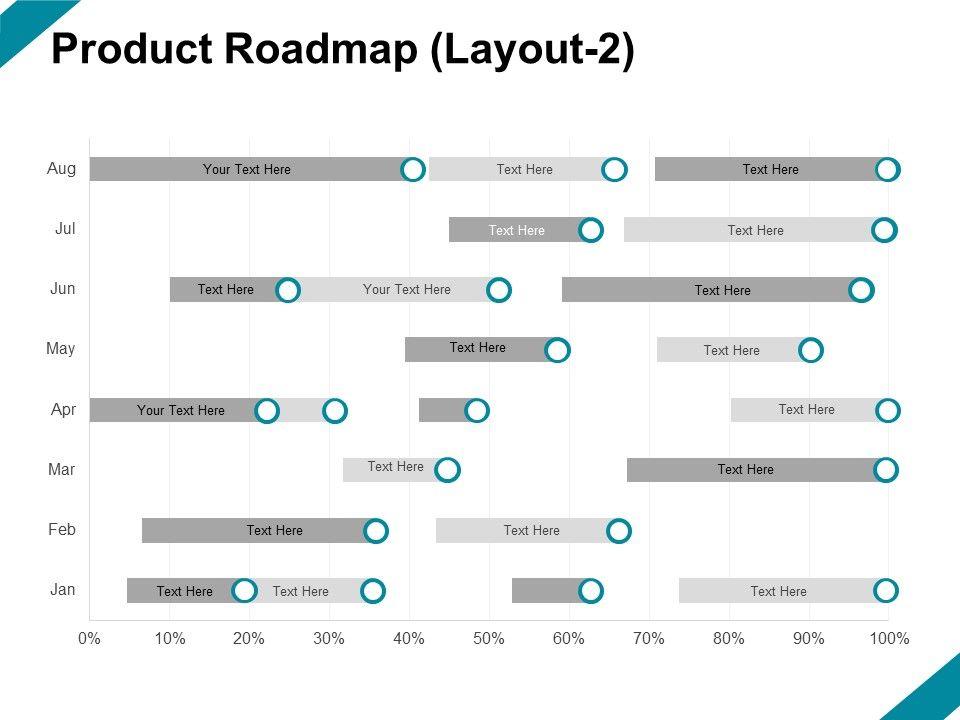 Product Roadmap (Layout-2)

Aug
Your Text Here
Text Here
Text Here

Jul
Text Here
Text Here

Jun
Text Here
Your Text Here
Text Here

May
Text Here
Text Here

Apr
Your Text Here
Text Here

Mar
Text Here
Text Here

Feb
Text Here
Text Here

Jan
Text Here
Text Here
Text Here

0% 10% 20% 30% 40% 50% 60% 70% 80% 90% 100%